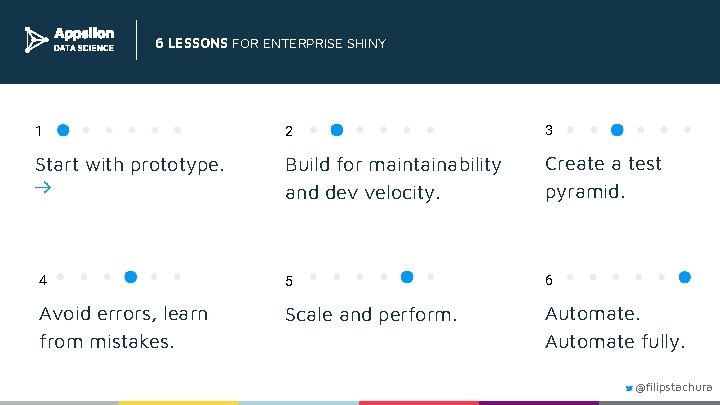 Appsilon DATA SCIENCE

6 LESSONS FOR ENTERPRISE SHINY

1

Start with prototype.

→

2

Build for maintainability and dev velocity.

3

Create a test pyramid.

4

Avoid errors, learn from mistakes.

5

Scale and perform.

6

Automate. Automate fully.

@filipstachura